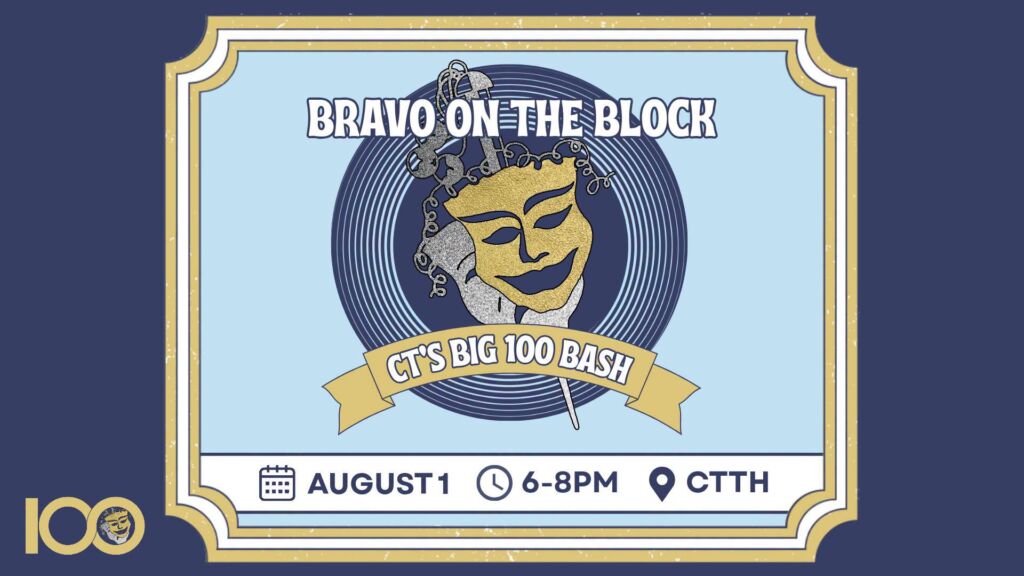 BRAVO ON THE BLOCK

CT'S BIG 100 BASH

AUGUST 1 6-8PM CTTH

100